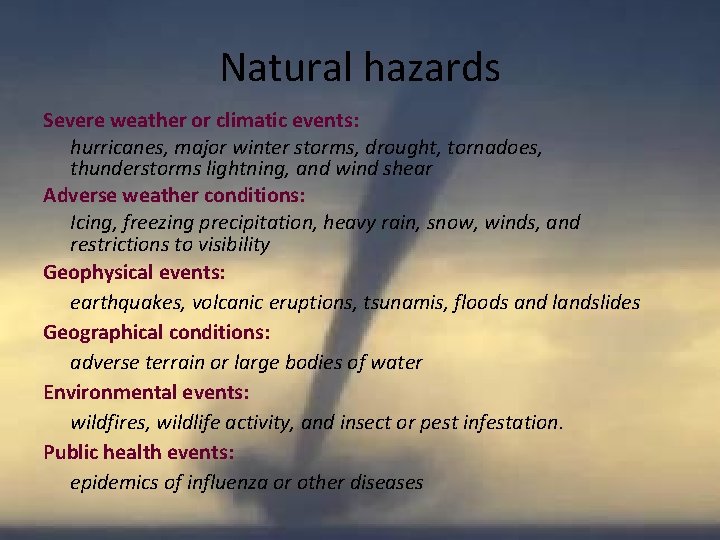 Natural hazards

Severe weather or climatic events:

hurricanes, major winter storms, drought, tornadoes, thunderstorms lightning, and wind shear

Adverse weather conditions:

Icing, freezing precipitation, heavy rain, snow, winds, and restrictions to visibility

Geophysical events:

earthquakes, volcanic eruptions, tsunamis, floods and landslides

Geographical conditions:

adverse terrain or large bodies of water

Environmental events:

wildfires, wildlife activity, and insect or pest infestation.

Public health events:

epidemics of influenza or other diseases